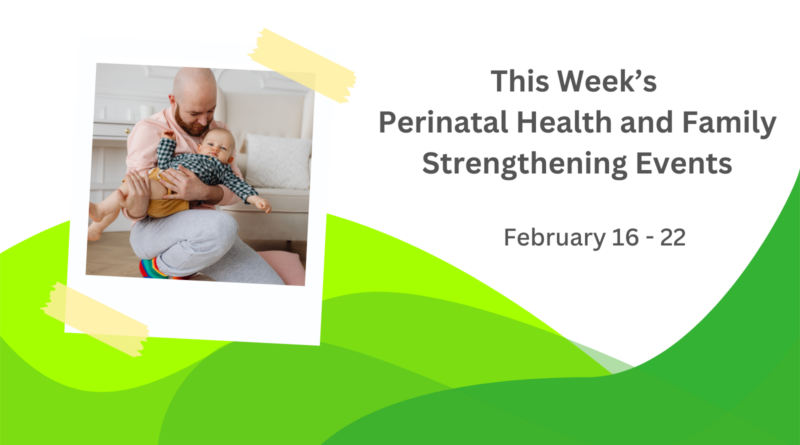 This Week's
Perinatal Health and Family Strengthening Events

February 16 - 22